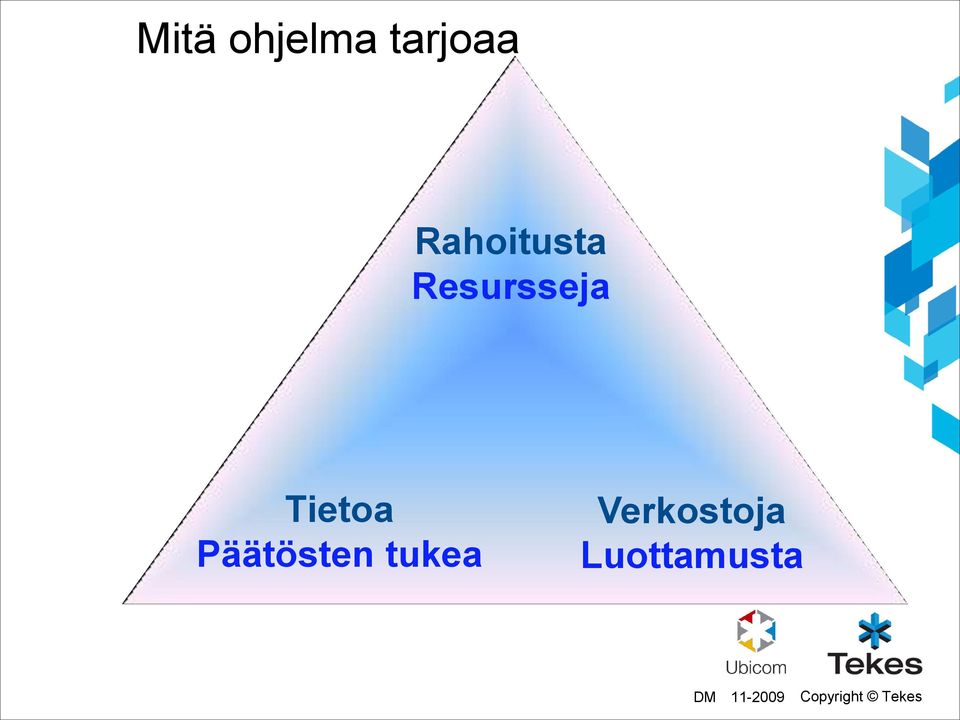 Mitä ohjelma tarjoaa

Rahoitusta
Resursseja

Tietoa
Päätösten tukea

Verkostoja
Luottamusta

Ubicom

Tekes

DM 11-2009 Copyright © Tekes